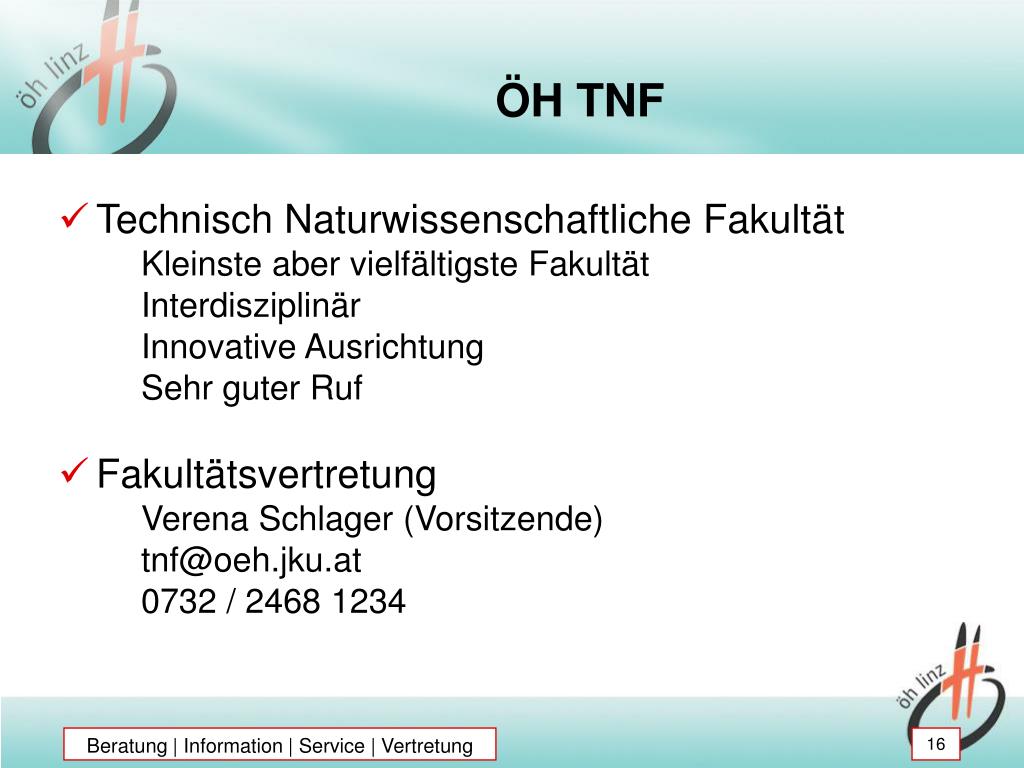 öh linz

ÖH TNF

✓ Technisch Naturwissenschaftliche Fakultät
Kleinste aber vielfältigste Fakultät
Interdisziplinär
Innovative Ausrichtung
Sehr guter Ruf

✓ Fakultätsvertretung
Verena Schlager (Vorsitzende)
tnf@oeh.jku.at
0732 / 2468 1234

öh linz

Beratung | Information | Service | Vertretung

16